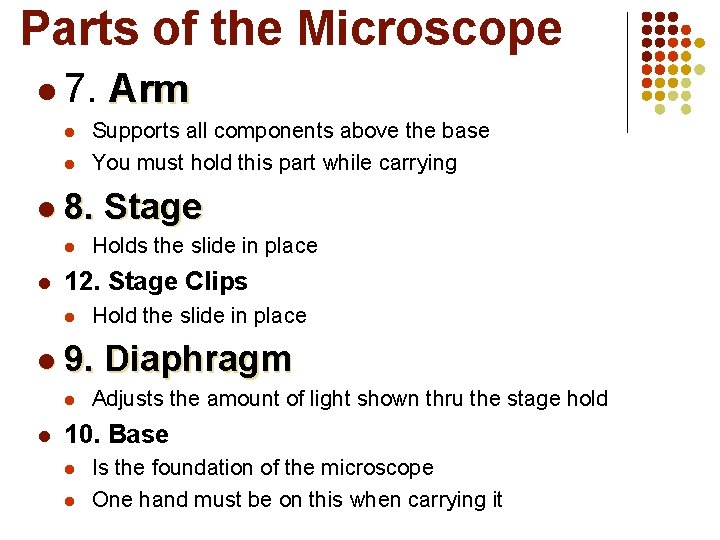 Parts of the Microscope

- 7. Arm
  - Supports all components above the base
  - You must hold this part while carrying
- 8. Stage
  - Holds the slide in place
- 12. Stage Clips
  - Hold the slide in place
- 9. Diaphragm
  - Adjusts the amount of light shown thru the stage hold
- 10. Base
  - Is the foundation of the microscope
  - One hand must be on this when carrying it